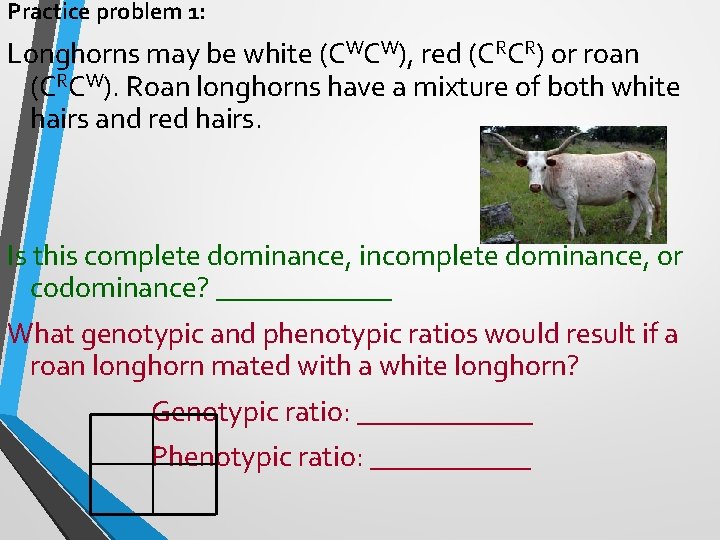 Practice problem 1:

Longhorns may be white ($C^WC^W$), red ($C^RC^R$) or roan ($C^RC^W$). Roan longhorns have a mixture of both white hairs and red hairs.

Is this complete dominance, incomplete dominance, or codominance? ____________

What genotypic and phenotypic ratios would result if a roan longhorn mated with a white longhorn?

Genotypic ratio: ____________

Phenotypic ratio: ____________